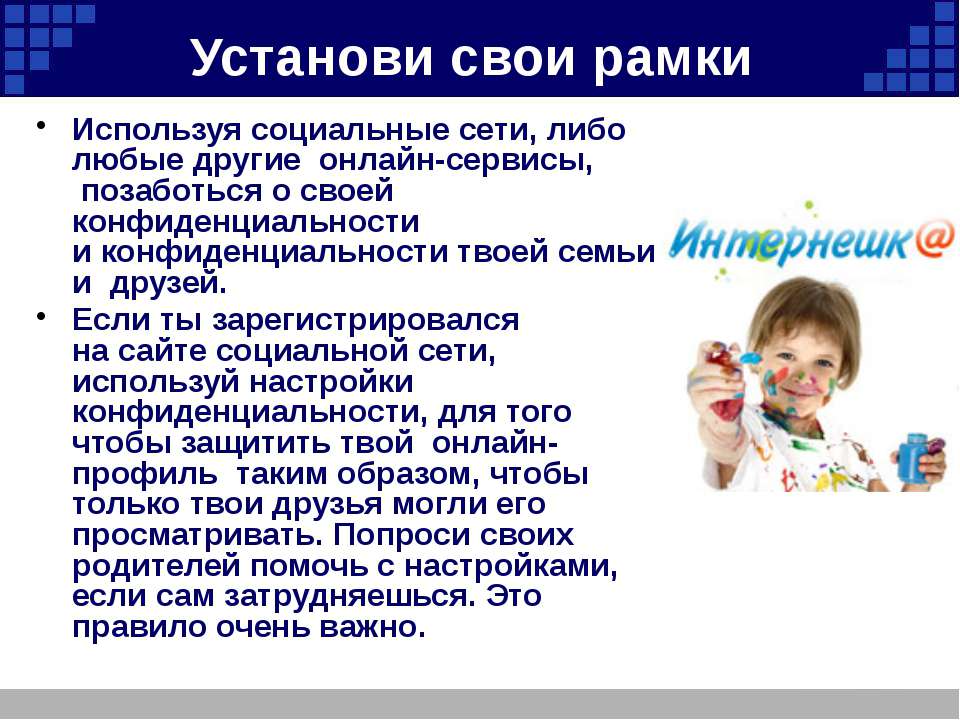 Установи свои рамки

• Используя социальные сети, либо любые другие онлайн-сервисы, позаботься о своей конфиденциальности и конфиденциальности твоей семьи и друзей.

• Если ты зарегистрировался на сайте социальной сети, используй настройки конфиденциальности, для того чтобы защитить твой онлайн-профиль таким образом, чтобы только твои друзья могли его просматривать. Попроси своих родителей помочь с настройками, если сам затрудняешься. Это правило очень важно.

Интернешк@